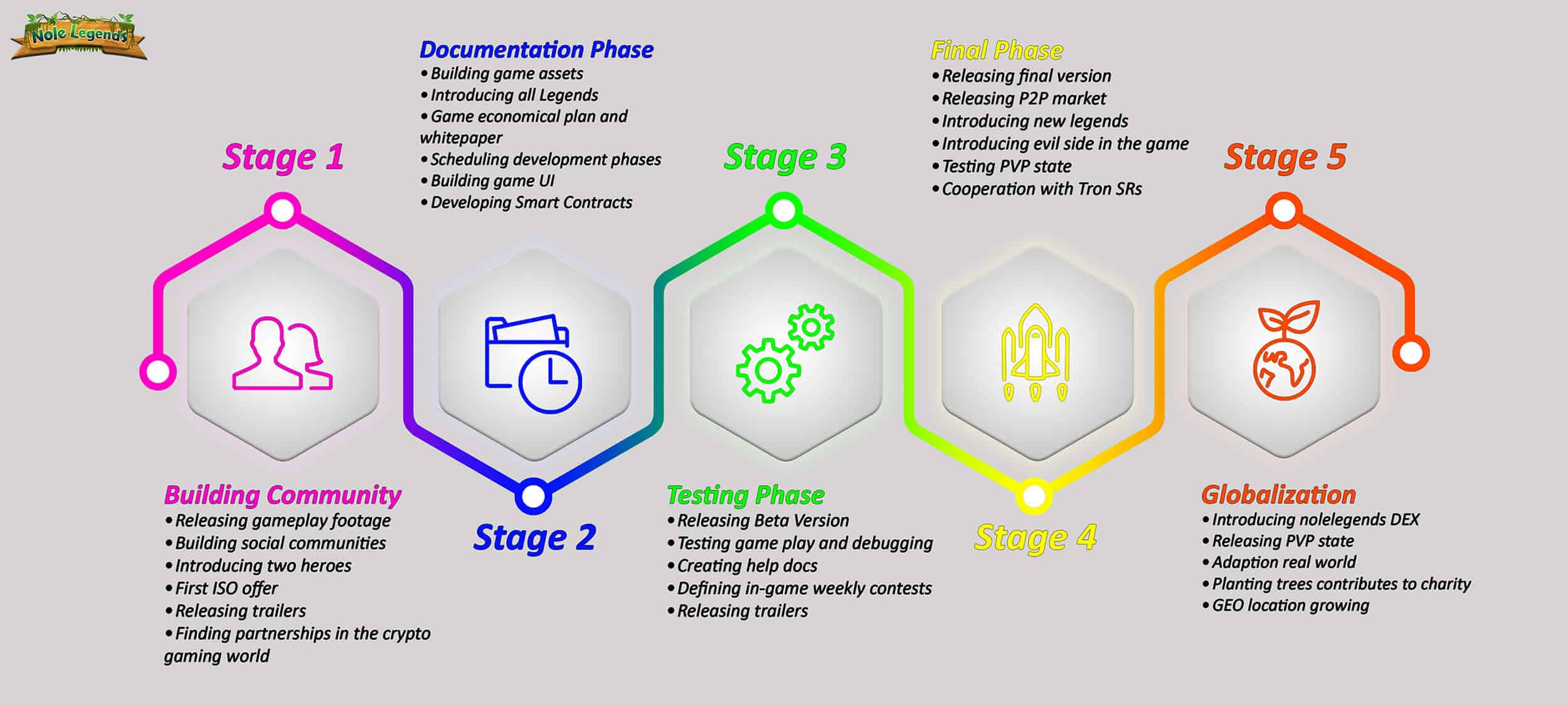 Nole Legends

Stage 1

Building Community
• Releasing gameplay footage
• Building social communities
• Introducing two heroes
• First ISO offer
• Releasing trailers
• Finding partnerships in the crypto gaming world

Documentation Phase
• Building game assets
• Introducing all Legends
• Game economical plan and whitepaper
• Scheduling development phases
• Building game UI
• Developing Smart Contracts

Stage 2

Stage 3

Testing Phase
• Releasing Beta Version
• Testing game play and debugging
• Creating help docs
• Defining in-game weekly contests
• Releasing trailers

Final Phase
• Releasing final version
• Releasing P2P market
• Introducing new legends
• Introducing evil side in the game
• Testing PVP state
• Cooperation with Tron SRs

Stage 4

Stage 5

Globalization
• Introducing nolelegends DEX
• Releasing PVP state
• Adaption real world
• Planting trees contributes to charity
• GEO location growing